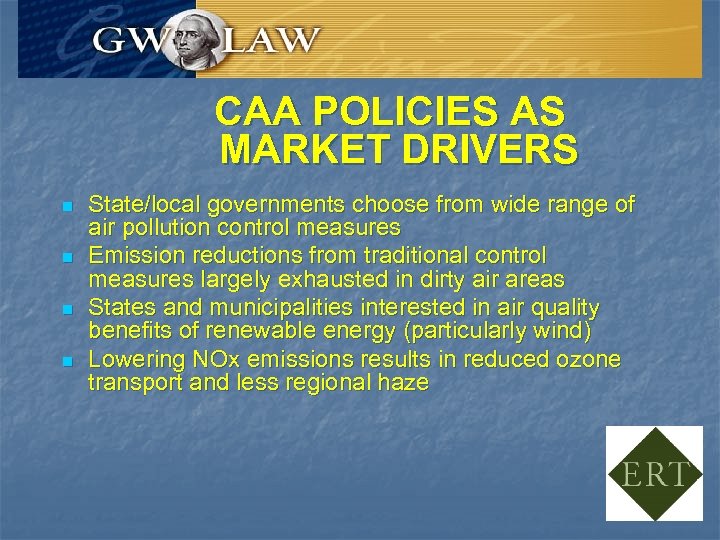 GW LAW

CAA POLICIES AS MARKET DRIVERS

- State/local governments choose from wide range of air pollution control measures
- Emission reductions from traditional control measures largely exhausted in dirty air areas
- States and municipalities interested in air quality benefits of renewable energy (particularly wind)
- Lowering NOx emissions results in reduced ozone transport and less regional haze

ERT